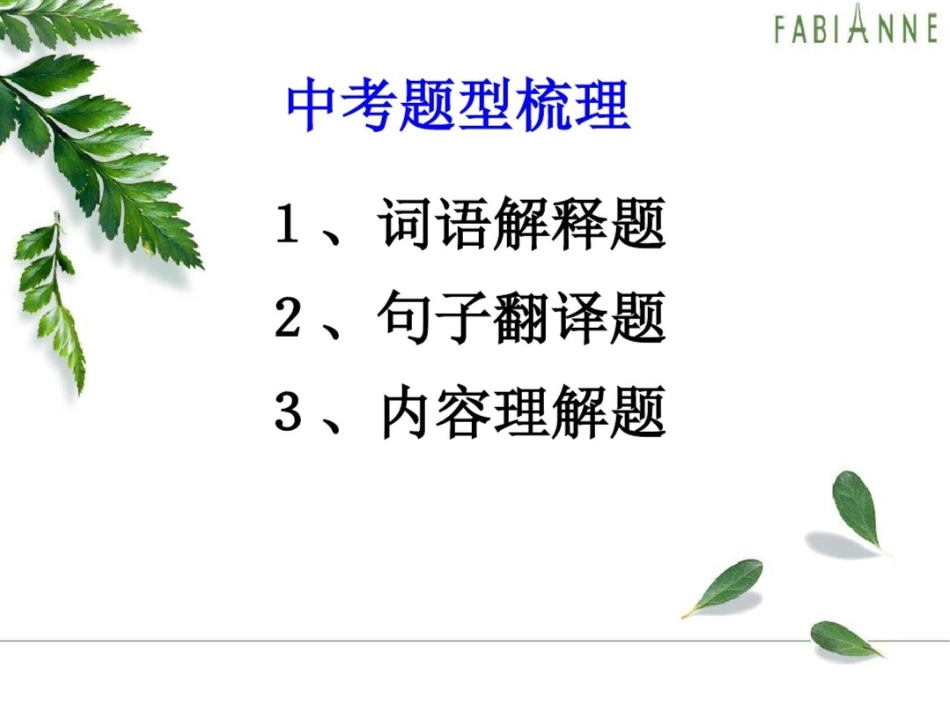 FABIANNE

中考题型梳理

1、词语解释题

2、句子翻译题

3、内容理解题